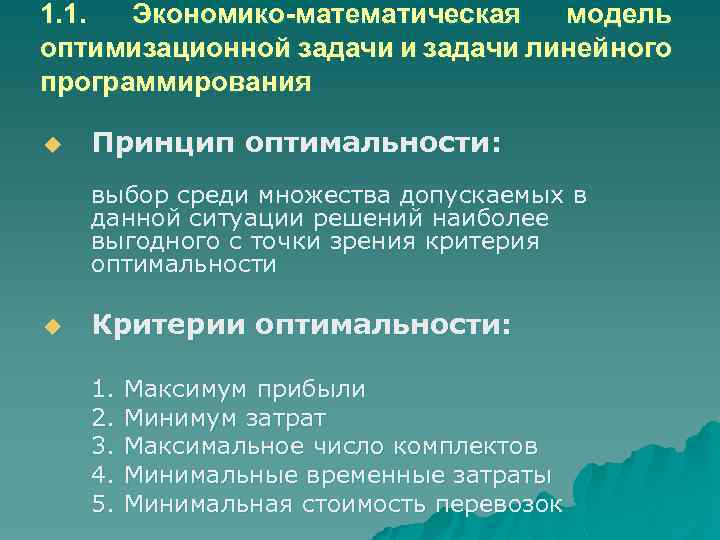 1.1. Экономико-математическая модель оптимизационной задачи и задачи линейного программирования

Принцип оптимальности:

выбор среди множества допускаемых в данной ситуации решений наиболее выгодного с точки зрения критерия оптимальности

Критерии оптимальности:

1. Максимум прибыли
2. Минимум затрат
3. Максимальное число комплектов
4. Минимальные временные затраты
5. Минимальная стоимость перевозок